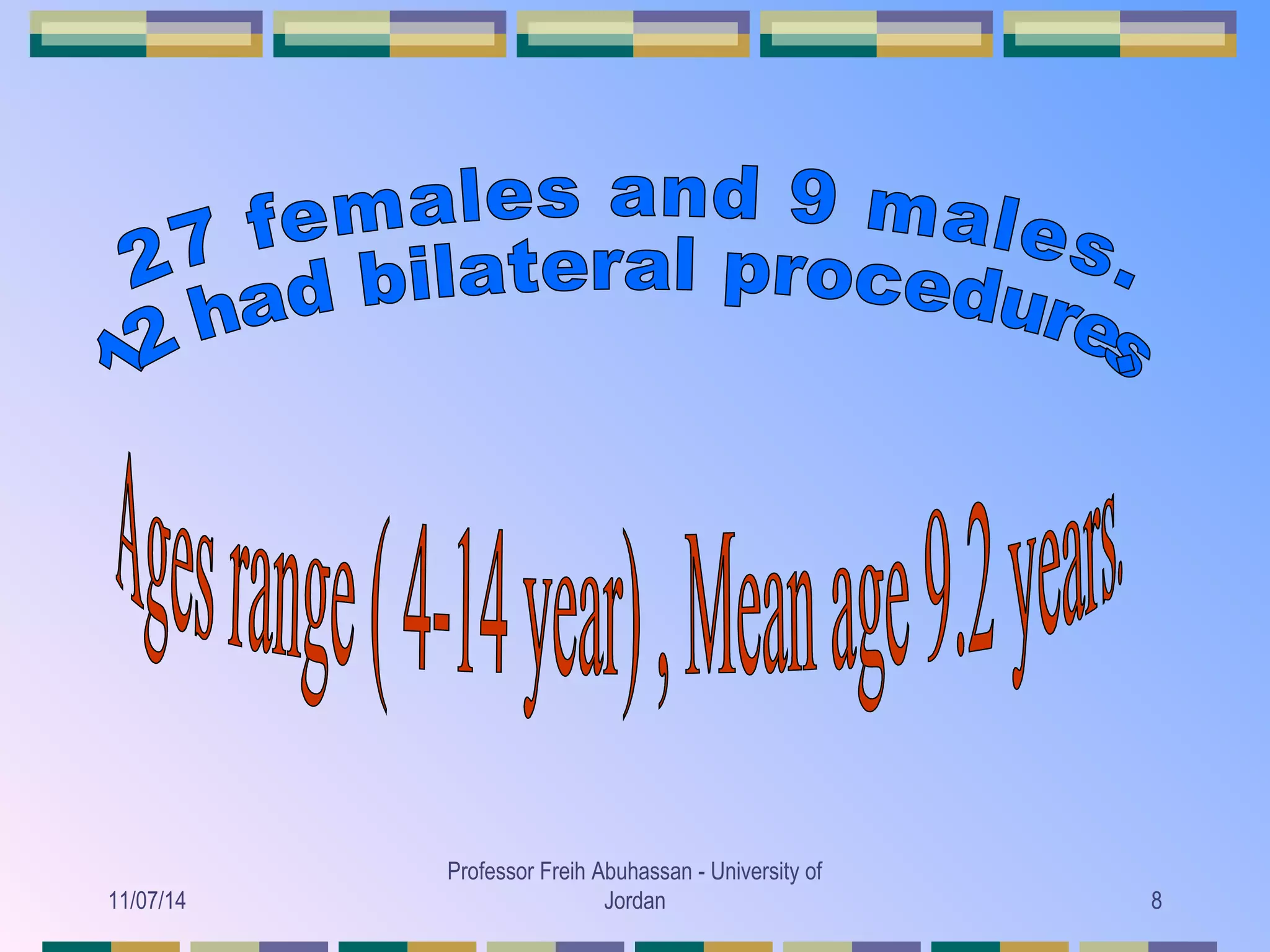 27 females and 9 males.
12 had bilateral procedures

Ages range ( 4-14 year) , Mean age 9.2 years.

11/07/14

Professor Freih Abuhassan - University of Jordan

8